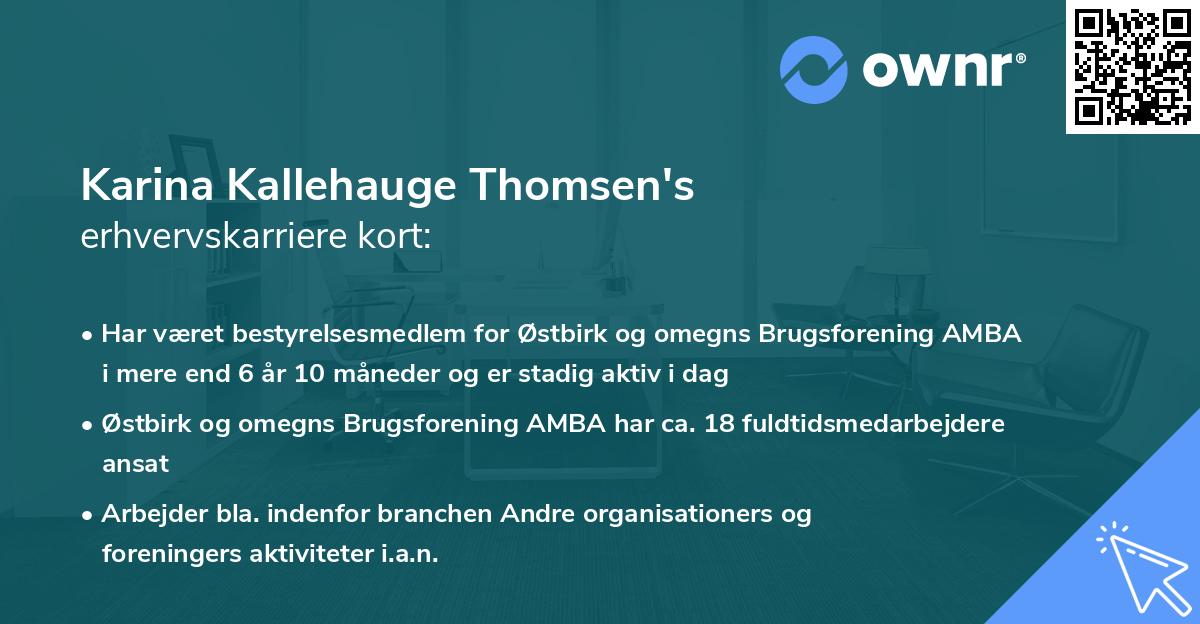 ownr®

Karina Kallehauge Thomsen's
erhvervskarriere kort:

• Har været bestyrelsesmedlem for Østbirk og omegns Brugsforening AMBA i mere end 6 år 10 måneder og er stadig aktiv i dag

• Østbirk og omegns Brugsforening AMBA har ca. 18 fuldtidsmedarbejdere ansat

• Arbejder bla. indenfor branchen Andre organisationers og foreningers aktiviteter i.a.n.